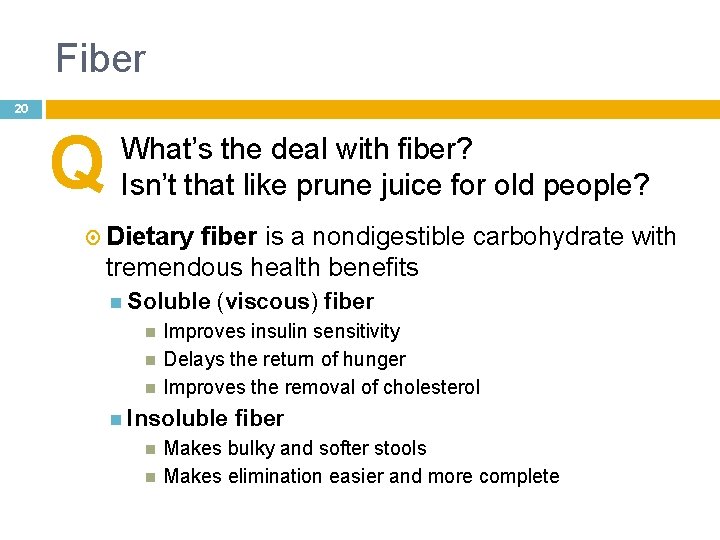 Fiber

20

Q What's the deal with fiber? Isn't that like prune juice for old people?

Dietary fiber is a nondigestible carbohydrate with tremendous health benefits

Soluble (viscous) fiber

Improves insulin sensitivity

Delays the return of hunger

Improves the removal of cholesterol

Insoluble fiber

Makes bulky and softer stools

Makes elimination easier and more complete